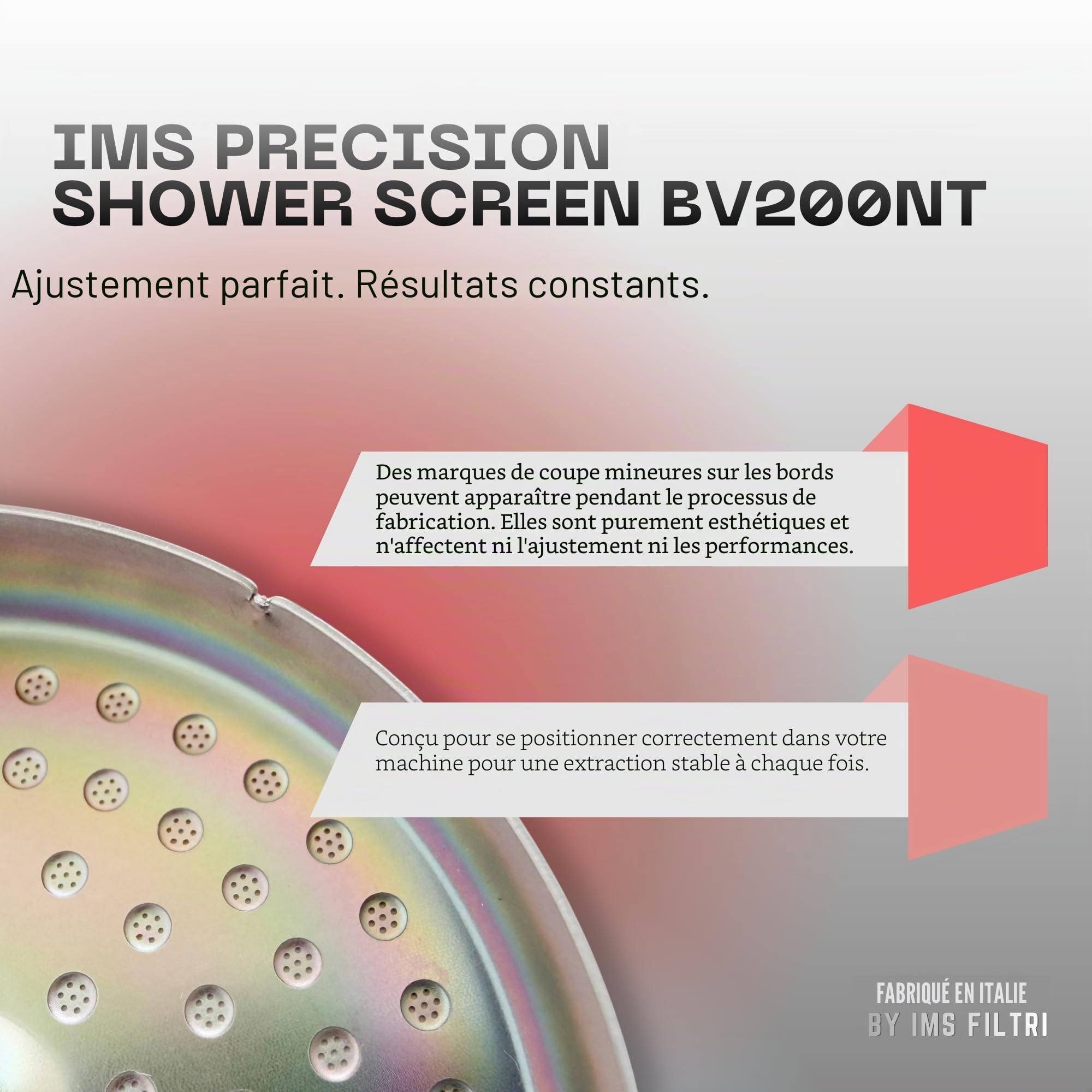 IMS PRECISION
SHOWER SCREEN BV200NT

Ajustement parfait. Résultats constants.

Des marques de coupe mineures sur les bords peuvent apparaître pendant le processus de fabrication. Elles sont purement esthétiques et n'affectent ni l'ajustement ni les performances.

Conçu pour se positionner correctement dans votre machine pour une extraction stable à chaque fois.

FABRIQUÉ EN ITALIE
BY IMS FILTRI